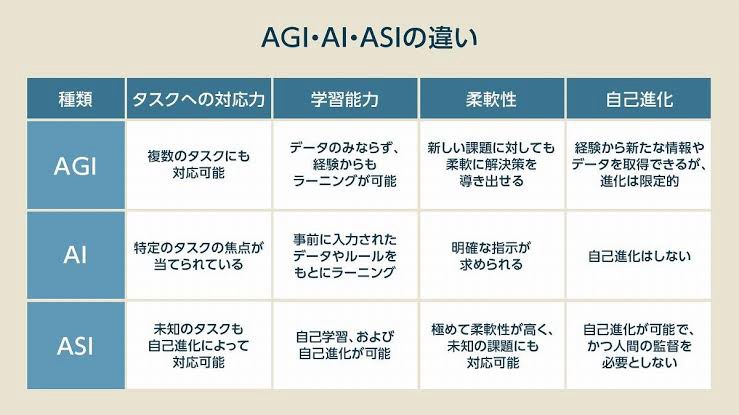 AGI・AI・ASIの違い

| 種類 | タスクへの対応力 | 学習能力 | 柔軟性 | 自己進化 |
|---|---|---|---|---|
| AGI | 複数のタスクにも対応可能 | データのみならず、経験からもラーニングが可能 | 新しい課題に対しても柔軟に解決策を導き出せる | 経験から新たな情報やデータを取得できるが、進化は限定的 |
| AI | 特定のタスクの焦点が当てられている | 事前に入力されたデータやルールをもとにラーニング | 明確な指示が求められる | 自己進化はしない |
| ASI | 未知のタスクも自己進化によって対応可能 | 自己学習、および自己進化が可能 | 極めて柔軟性が高く、未知の課題にも対応可能 | 自己進化が可能で、かつ人間の監督を必要としない |